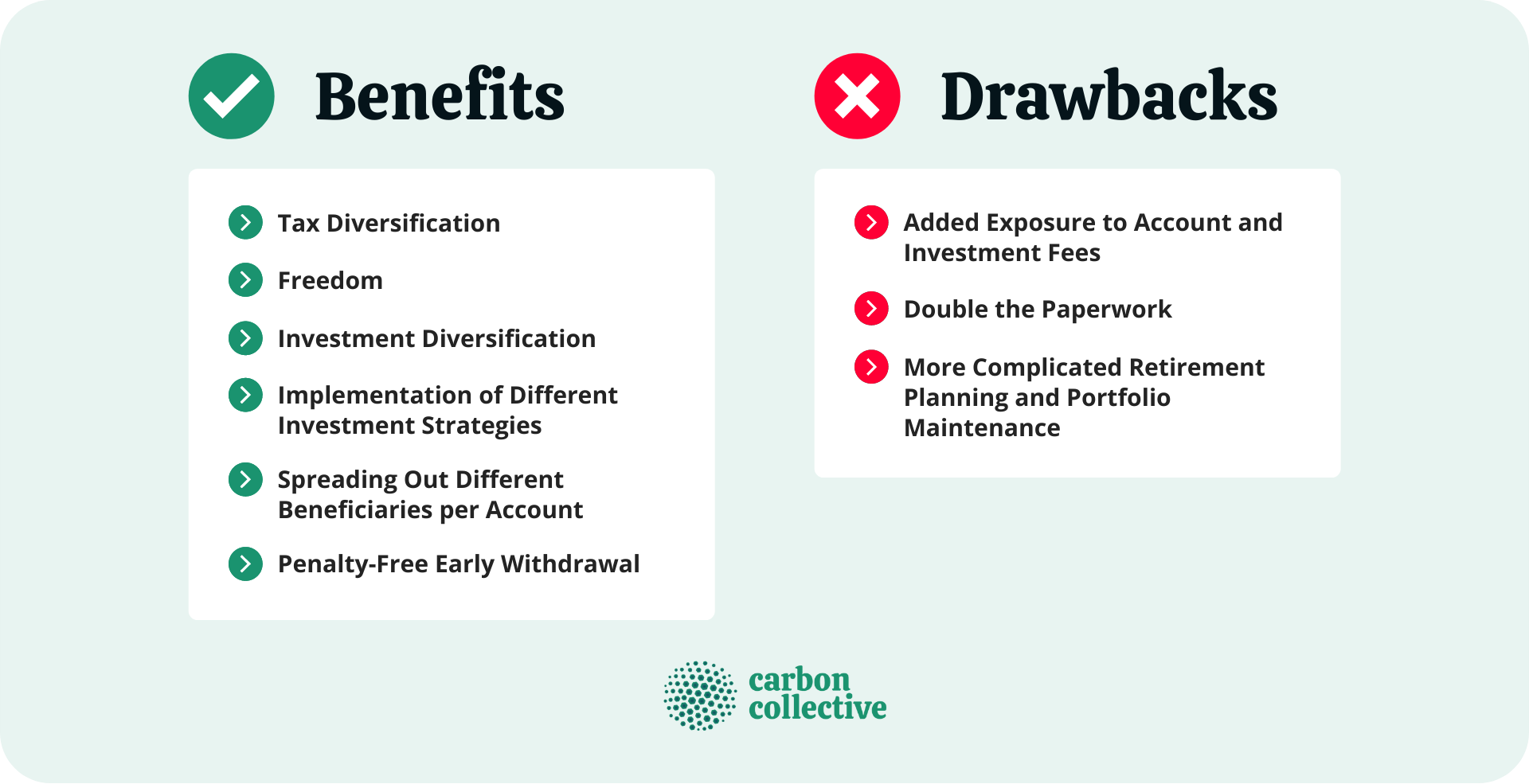 Benefits

Tax Diversification

Freedom

Investment Diversification

Implementation of Different Investment Strategies

Spreading Out Different Beneficiaries per Account

Penalty-Free Early Withdrawal

Drawbacks

Added Exposure to Account and Investment Fees

Double the Paperwork

More Complicated Retirement Planning and Portfolio Maintenance

carbon collective